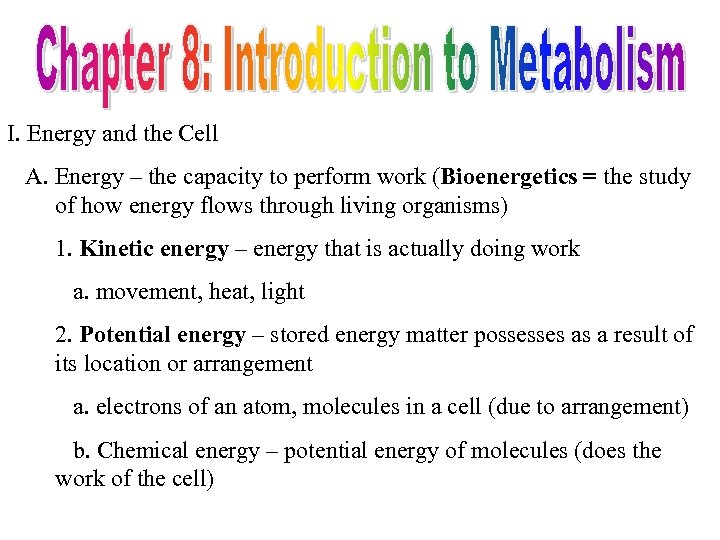 Chapter 8: Introduction to Metabolism

I. Energy and the Cell

A. Energy – the capacity to perform work (Bioenergetics = the study of how energy flows through living organisms)

1. Kinetic energy – energy that is actually doing work

a. movement, heat, light

2. Potential energy – stored energy matter possesses as a result of its location or arrangement

a. electrons of an atom, molecules in a cell (due to arrangement)

b. Chemical energy – potential energy of molecules (does the work of the cell)